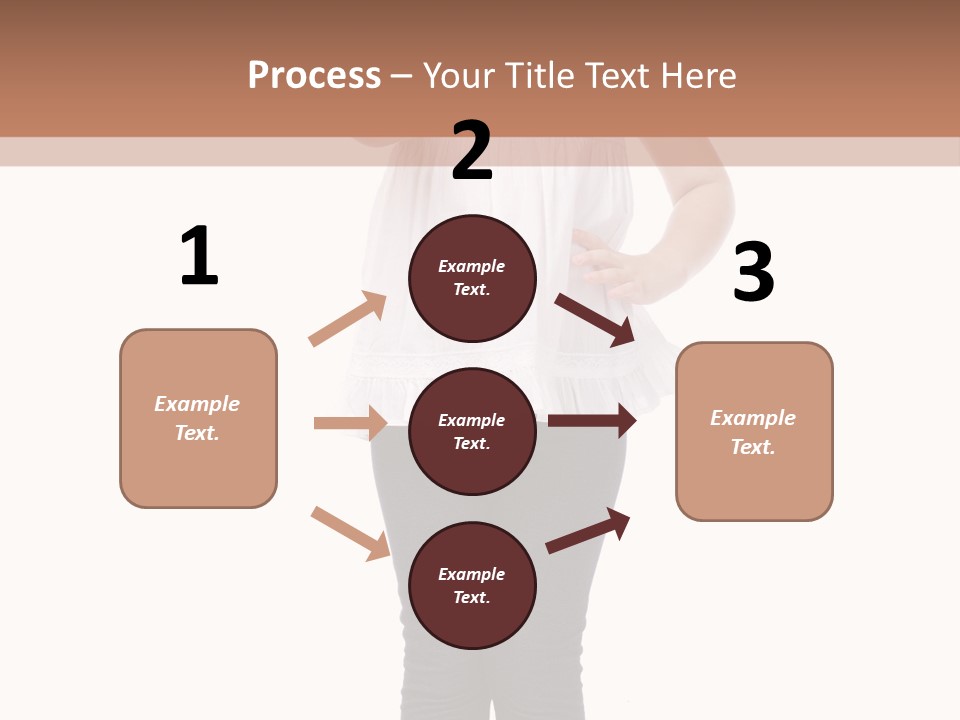 Process – Your Title Text Here

1

Example Text.

2

Example Text.

Example Text.

Example Text.

3

Example Text.